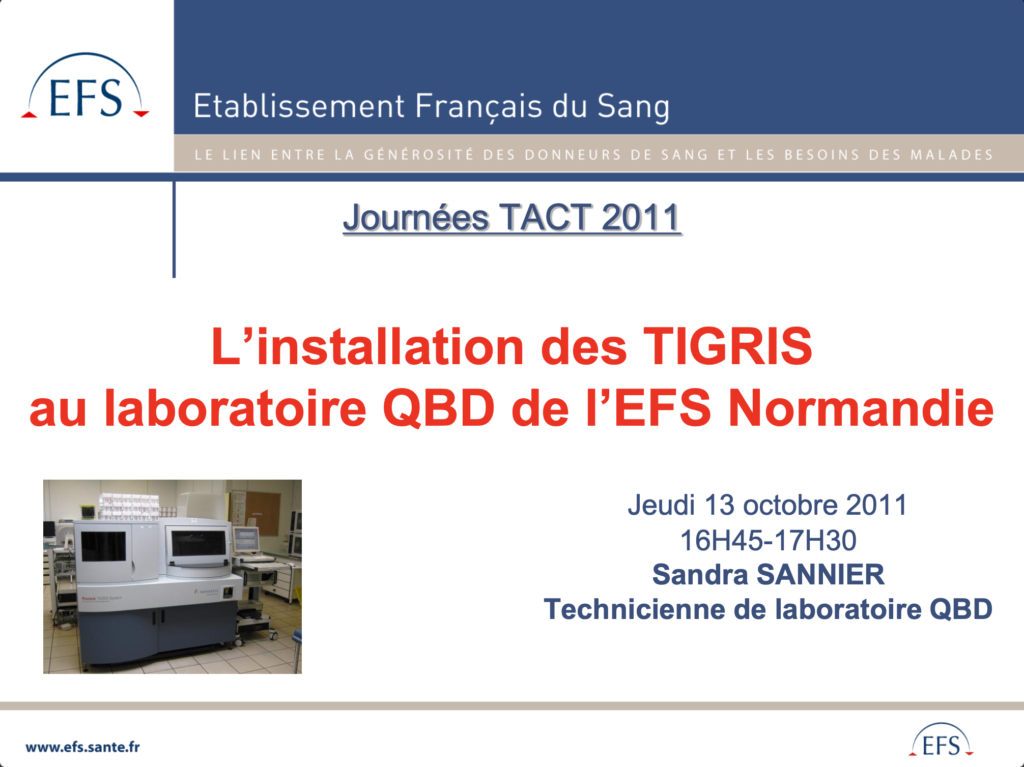 EFS

Etablissement Français du Sang

LE LIEN ENTRE LA GÉNÉROSITÉ DES DONNEURS DE SANG ET LES BESOINS DES MALADES

Journées TACT 2011

L'installation des TIGRIS au laboratoire QBD de l'EFS Normandie

Jeudi 13 octobre 2011
16H45-17H30
Sandra SANNIER
Technicienne de laboratoire QBD

www.efs.sante.fr

EFS